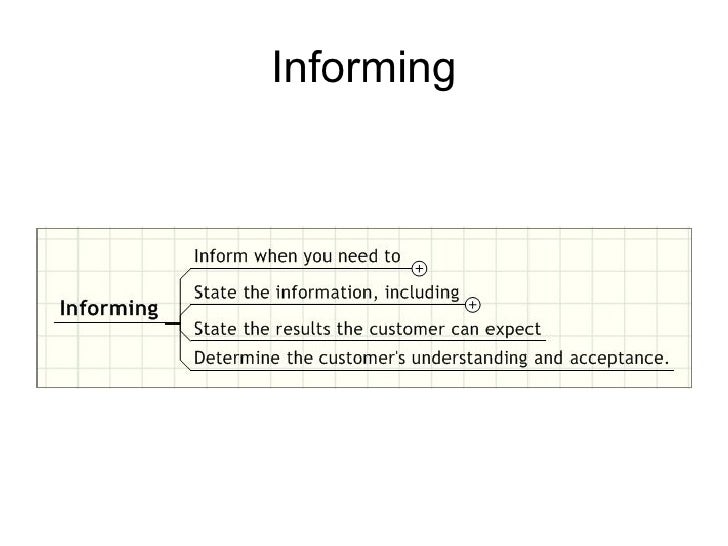 Informing

Informing

Inform when you need to

State the information, including

State the results the customer can expect

Determine the customer's understanding and acceptance.